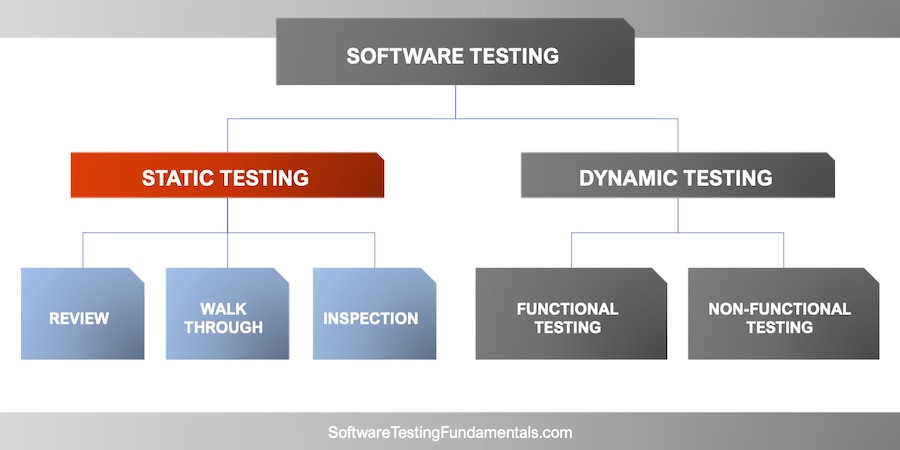 SOFTWARE TESTING

STATIC TESTING

DYNAMIC TESTING

REVIEW

WALK THROUGH

INSPECTION

FUNCTIONAL TESTING

NON-FUNCTIONAL TESTING

SoftwareTestingFundamentals.com